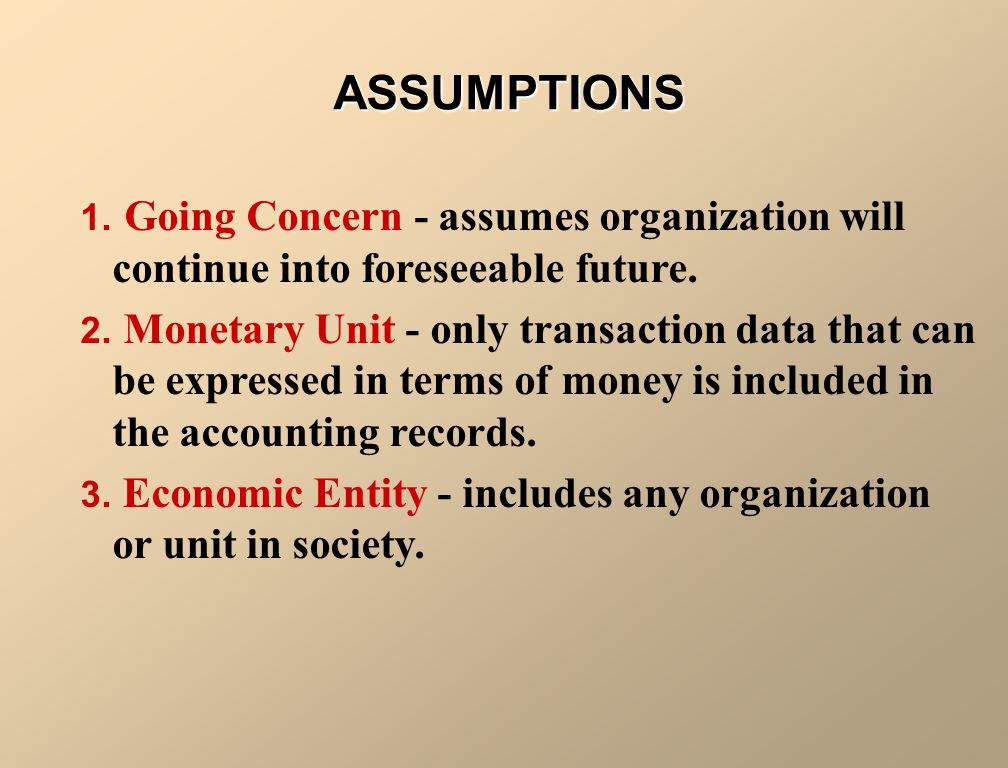 ASSUMPTIONS

1. Going Concern - assumes organization will continue into foreseeable future.

2. Monetary Unit - only transaction data that can be expressed in terms of money is included in the accounting records.

3. Economic Entity - includes any organization or unit in society.